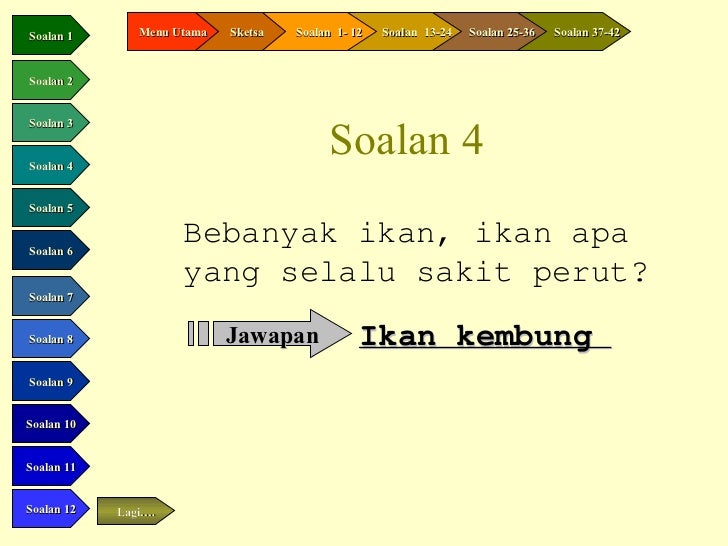 Menu Utama
Sketsa
Soalan 1- 12
Soalan 13-24
Soalan 25-36
Soalan 37-42

Soalan 1
Soalan 2
Soalan 3
Soalan 4
Soalan 5
Soalan 6
Soalan 7
Soalan 8
Soalan 9
Soalan 10
Soalan 11
Soalan 12

Soalan 4

Bebanyak ikan, ikan apa yang selalu sakit perut?

Jawapan

Ikan kembung

Lagi….